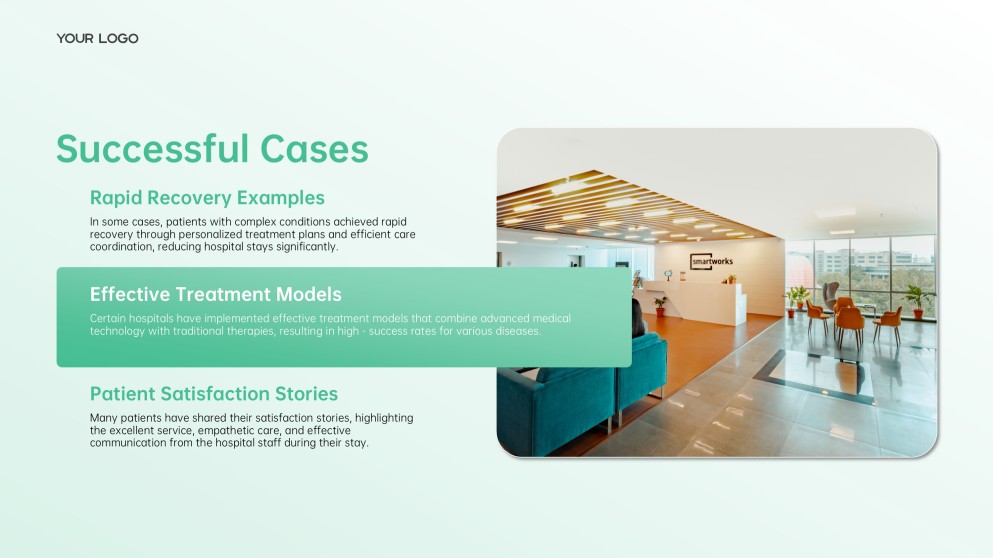 YOUR LOGO

Successful Cases

Rapid Recovery Examples

In some cases, patients with complex conditions achieved rapid recovery through personalized treatment plans and efficient care coordination, reducing hospital stays significantly.

Effective Treatment Models

Certain hospitals have implemented effective treatment models that combine advanced medical technology with traditional therapies, resulting in high - success rates for various diseases.

Patient Satisfaction Stories

Many patients have shared their satisfaction stories, highlighting the excellent service, empathetic care, and effective communication from the hospital staff during their stay.

smartworks